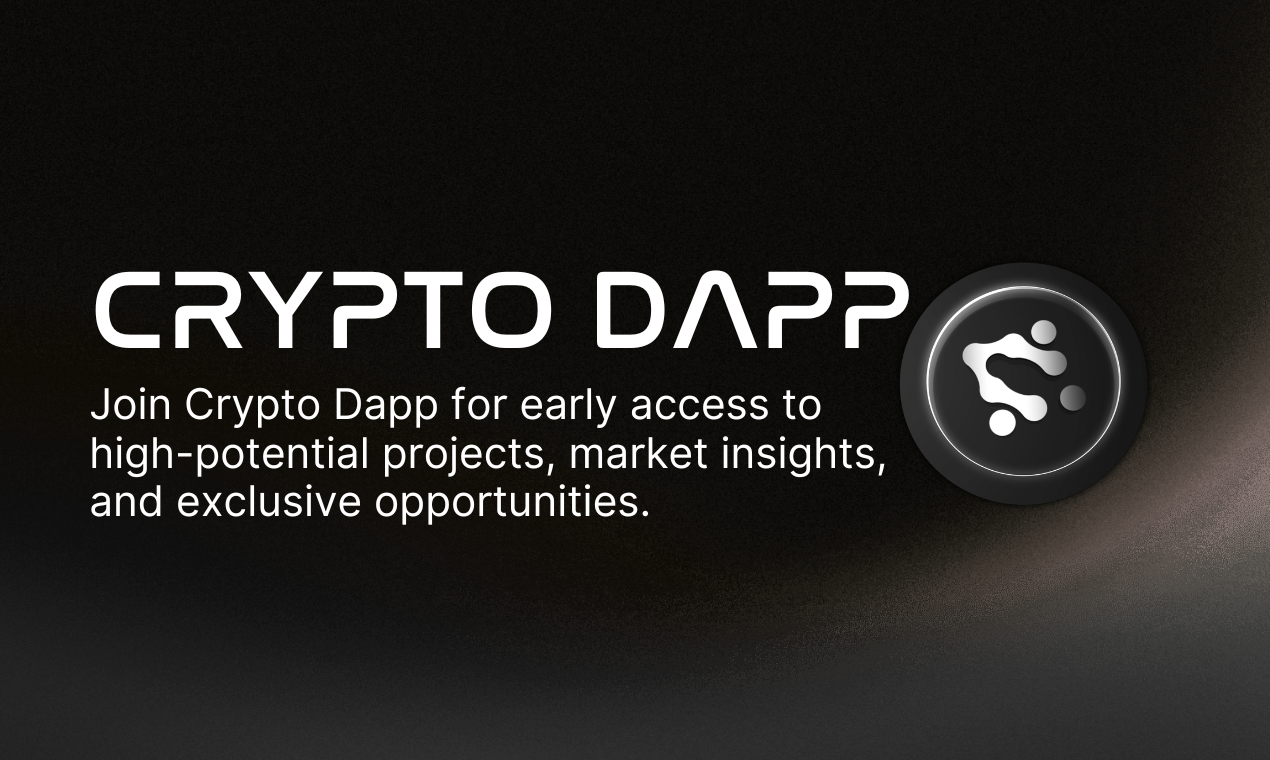 CRYPTO DAPP

Join Crypto Dapp for early access to high-potential projects, market insights, and exclusive opportunities.